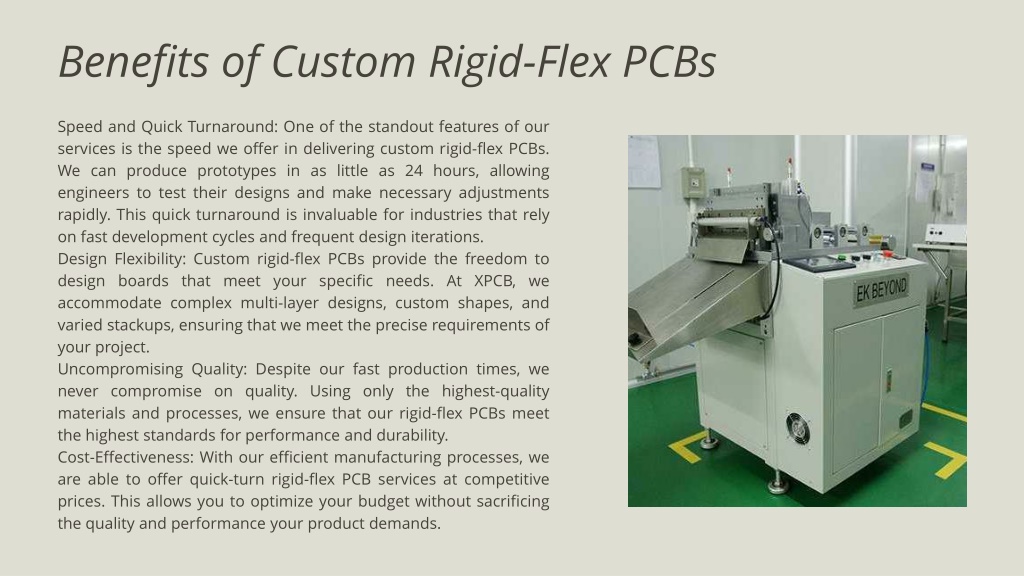 Benefits of Custom Rigid-Flex PCBs

Speed and Quick Turnaround: One of the standout features of our services is the speed we offer in delivering custom rigid-flex PCBs. We can produce prototypes in as little as 24 hours, allowing engineers to test their designs and make necessary adjustments rapidly. This quick turnaround is invaluable for industries that rely on fast development cycles and frequent design iterations.
Design Flexibility: Custom rigid-flex PCBs provide the freedom to design boards that meet your specific needs. At XPCB, we accommodate complex multi-layer designs, custom shapes, and varied stackups, ensuring that we meet the precise requirements of your project.
Uncompromising Quality: Despite our fast production times, we never compromise on quality. Using only the highest-quality materials and processes, we ensure that our rigid-flex PCBs meet the highest standards for performance and durability.
Cost-Effectiveness: With our efficient manufacturing processes, we are able to offer quick-turn rigid-flex PCB services at competitive prices. This allows you to optimize your budget without sacrificing the quality and performance your product demands.

EK BEYOND